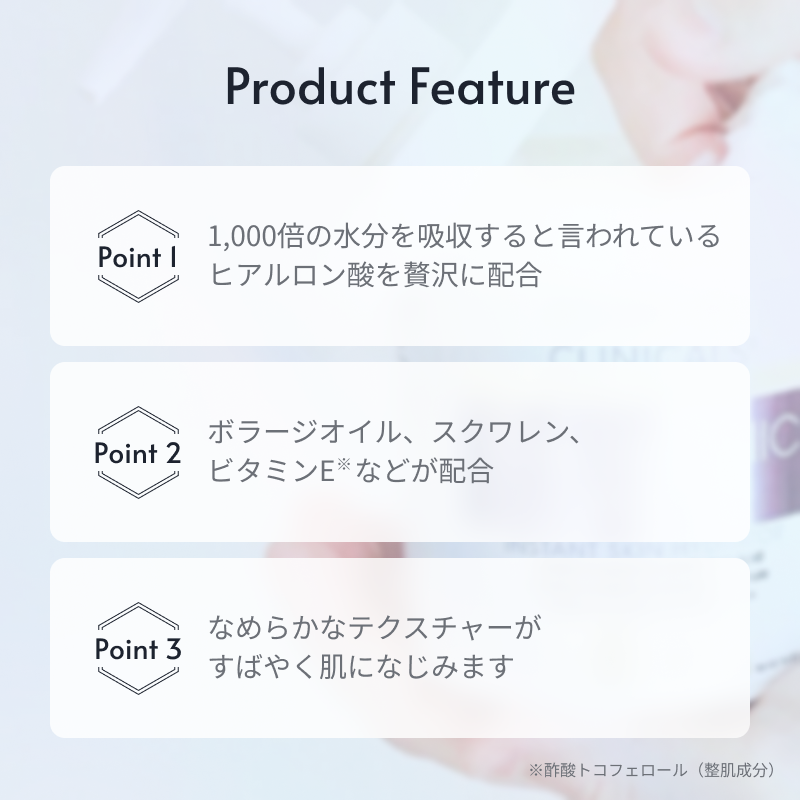 Product Feature

Point 1

1,000倍の水分を吸収すると言われているヒアルロン酸を贅沢に配合

Point 2

ボラージオイル、スクワレン、ビタミンE※などが配合

Point 3

なめらかなテクスチャーがすばやく肌になじみます

※酢酸トコフェロール（整肌成分）